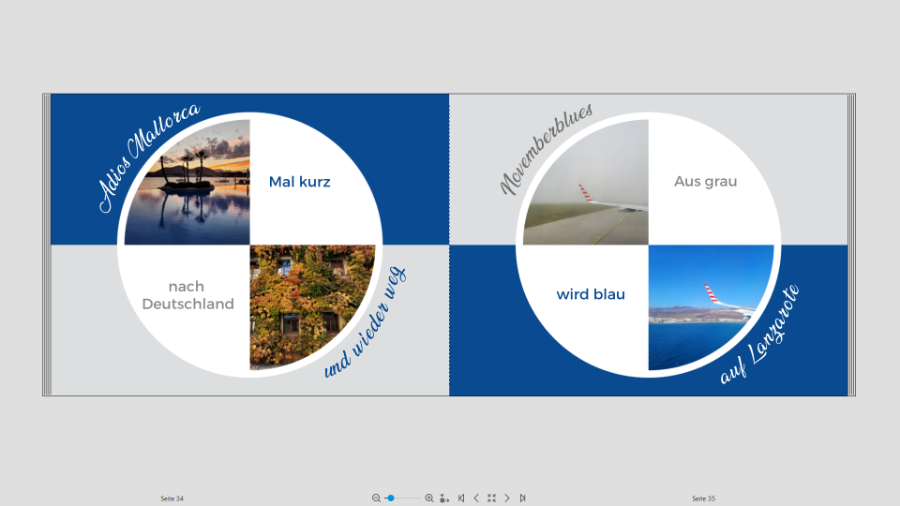 Adios Mallorca

Mal kurz

nach Deutschland

und wieder weg

Novemberblues

Aus grau

wird blau

auf Lanzarote

Seite 34

Seite 35